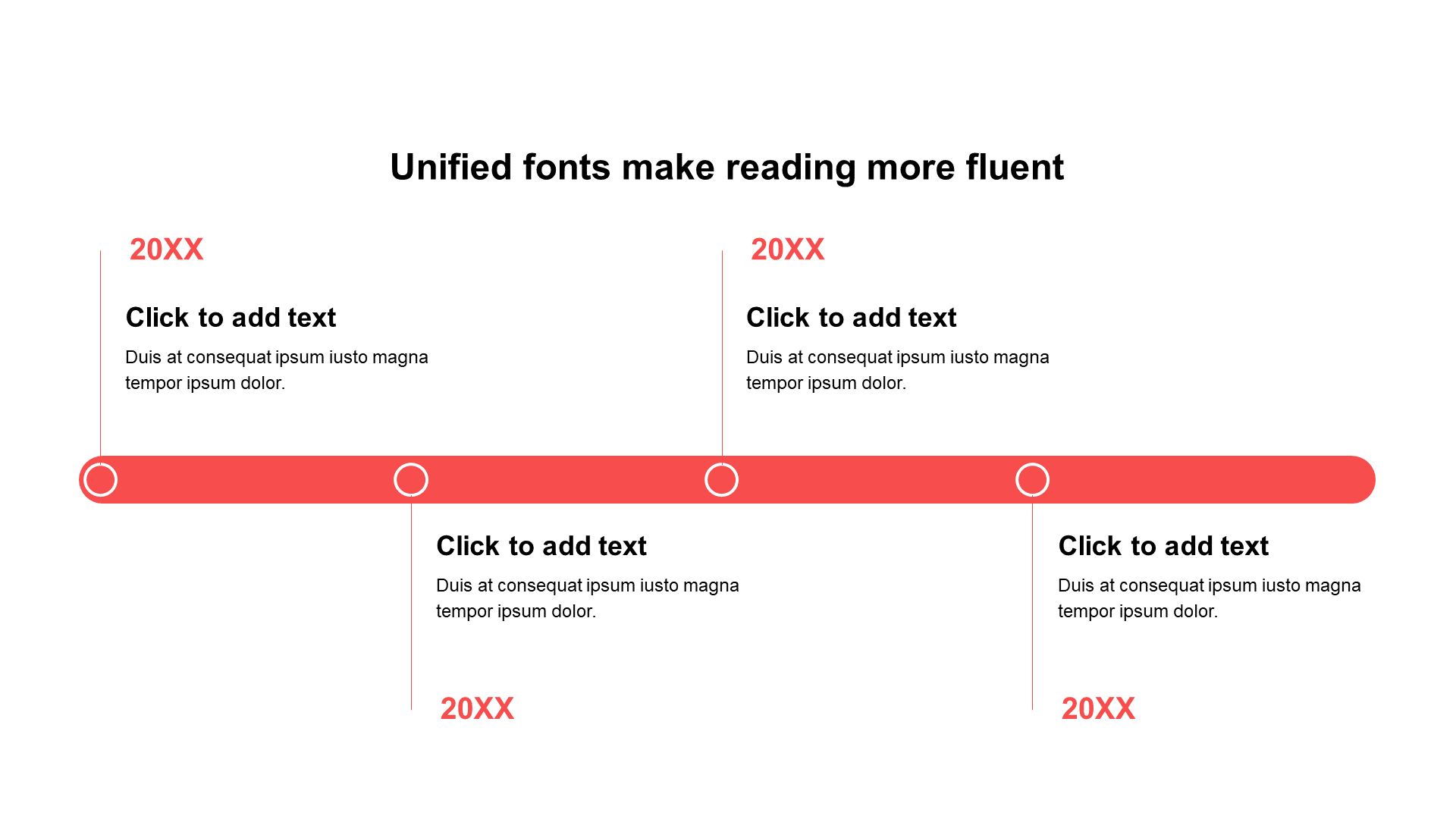 Unified fonts make reading more fluent

20XX

Click to add text

Duis at consequat ipsum iusto magna tempor ipsum dolor.

20XX

Click to add text

Duis at consequat ipsum iusto magna tempor ipsum dolor.

Click to add text

Duis at consequat ipsum iusto magna tempor ipsum dolor.

20XX

Click to add text

Duis at consequat ipsum iusto magna tempor ipsum dolor.

20XX